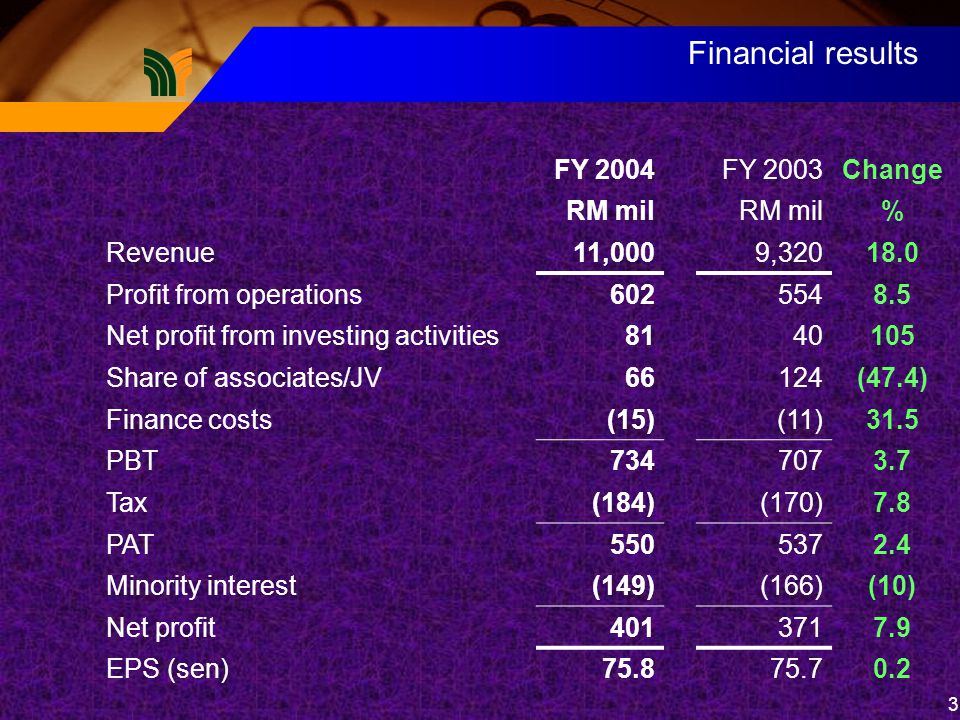 Financial results

|  | FY 2004 | FY 2003 | Change |
|---|---|---|---|
|  | RM mil | RM mil | % |
| Revenue | 11,000 | 9,320 | 18.0 |
| Profit from operations | 602 | 554 | 8.5 |
| Net profit from investing activities | 81 | 40 | 105 |
| Share of associates/JV | 66 | 124 | (47.4) |
| Finance costs | (15) | (11) | 31.5 |
| PBT | 734 | 707 | 3.7 |
| Tax | (184) | (170) | 7.8 |
| PAT | 550 | 537 | 2.4 |
| Minority interest | (149) | (166) | (10) |
| Net profit | 401 | 371 | 7.9 |
| EPS (sen) | 75.8 | 75.7 | 0.2 |

3